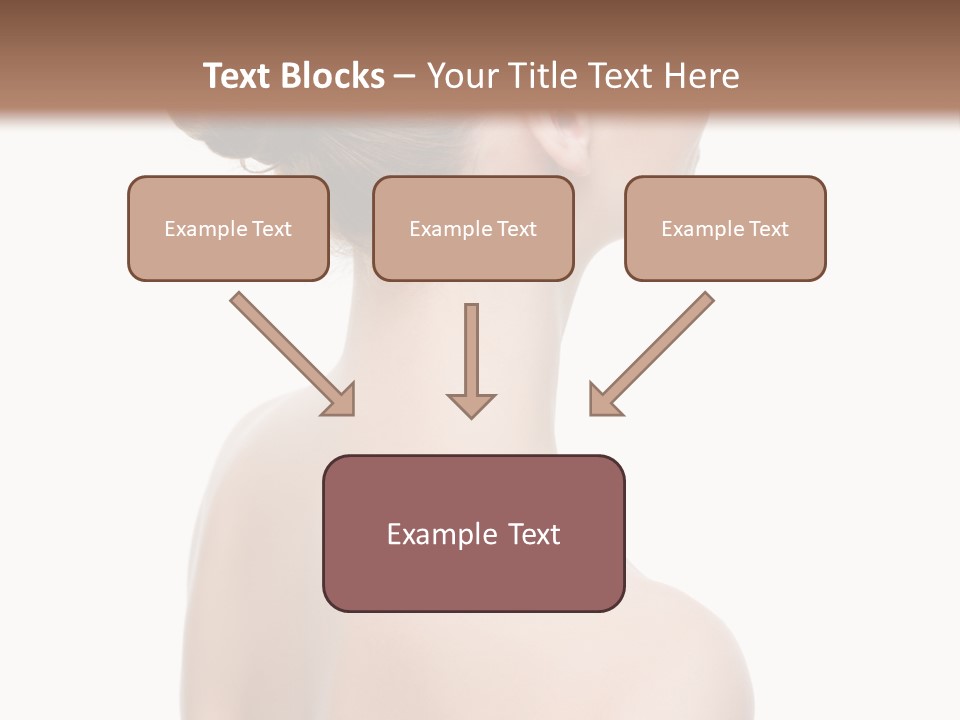 Text Blocks – Your Title Text Here

Example Text

Example Text

Example Text

Example Text